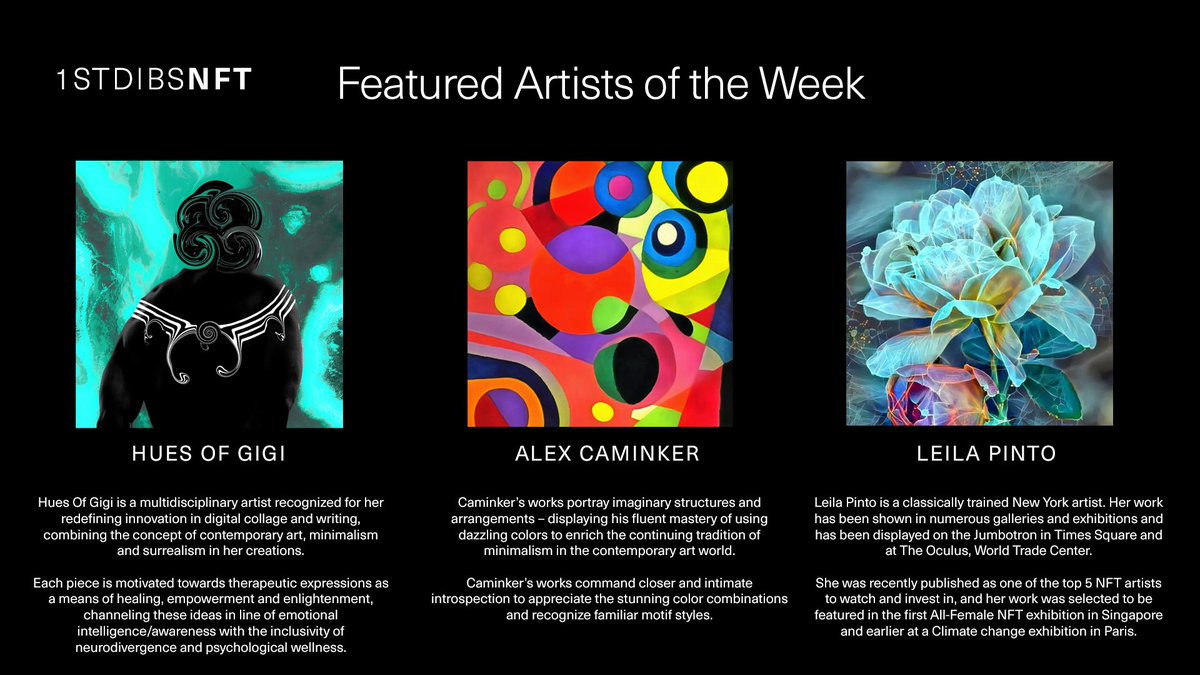 1STDIBSNFT

Featured Artists of the Week

HUES OF GIGI

Hues Of Gigi is a multidisciplinary artist recognized for her redefining innovation in digital collage and writing, combining the concept of contemporary art, minimalism and surrealism in her creations.

Each piece is motivated towards therapeutic expressions as a means of healing, empowerment and enlightenment, channeling these ideas in line of emotional intelligence/awareness with the inclusivity of neurodivergence and psychological wellness.

ALEX CAMINKER

Caminker's works portray imaginary structures and arrangements – displaying his fluent mastery of using dazzling colors to enrich the continuing tradition of minimalism in the contemporary art world.

Caminker's works command closer and intimate introspection to appreciate the stunning color combinations and recognize familiar motif styles.

LEILA PINTO

Leila Pinto is a classically trained New York artist. Her work has been shown in numerous galleries and exhibitions and has been displayed on the Jumbotron in Times Square and at The Oculus, World Trade Center.

She was recently published as one of the top 5 NFT artists to watch and invest in, and her work was selected to be featured in the first All-Female NFT exhibition in Singapore and earlier at a Climate change exhibition in Paris.